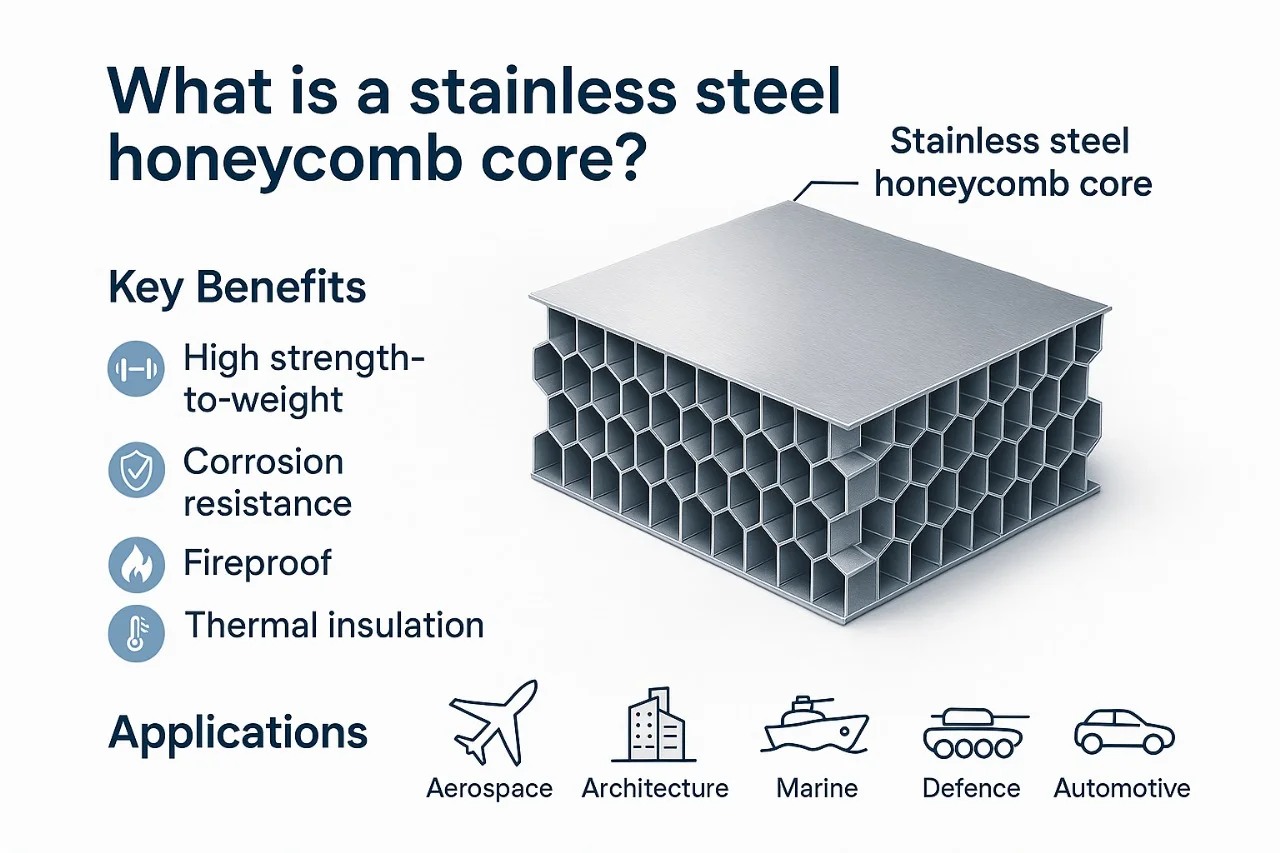 What is a stainless steel honeycomb core?

Stainless steel honeycomb core

Key Benefits

High strength-to-weight

Corrosion resistance

Fireproof

Thermal insulation

Applications

Aerospace

Architecture

Marine

Defence

Automotive